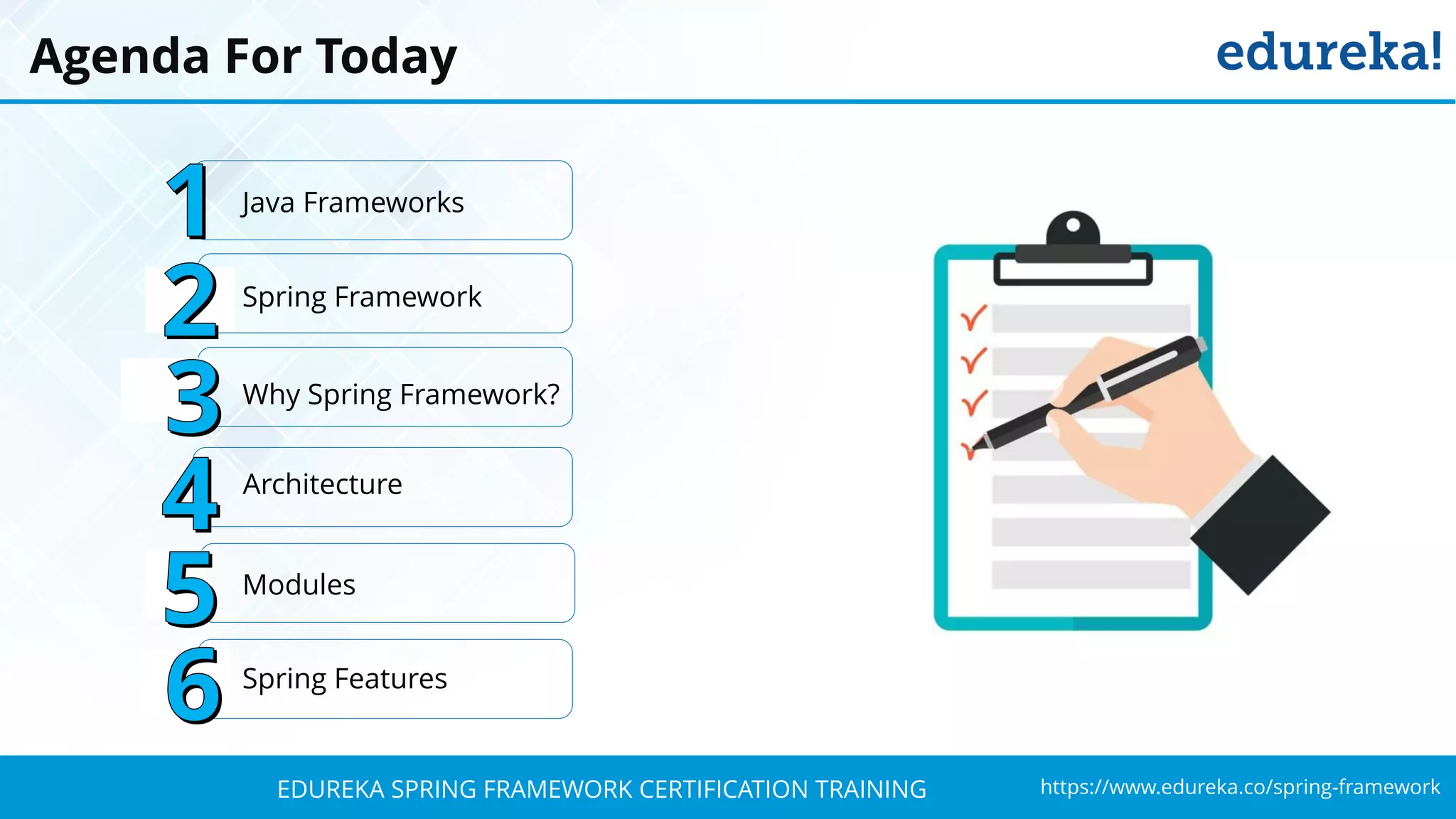 Agenda For Today

edureka!

1 Java Frameworks

2 Spring Framework

3 Why Spring Framework?

4 Architecture

5 Modules

6 Spring Features

EDUREKA SPRING FRAMEWORK CERTIFICATION TRAINING

https://www.edureka.co/spring-framework